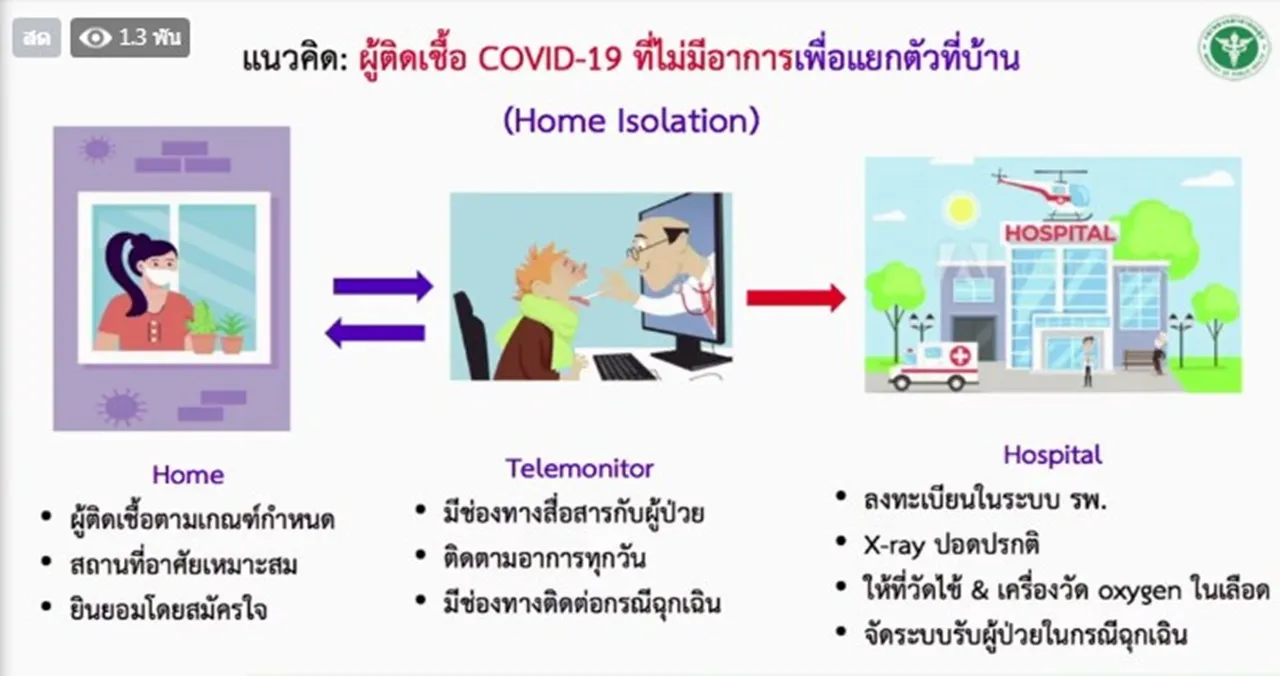 สด 1.3 พัน

แนวคิด: ผู้ติดเชื้อ COVID-19 ที่ไม่มีอาการเพื่อแยกตัวที่บ้าน

(Home Isolation)

HOSPITAL

Home
• ผู้ติดเชื้อตามเกณฑ์กำหนด
• สถานที่อาศัยเหมาะสม
• ยินยอมโดยสมัครใจ

Telemonitor
• มีช่องทางสื่อสารกับผู้ป่วย
• ติดตามอาการทุกวัน
• มีช่องทางติดต่อกรณีฉุกเฉิน

Hospital
• ลงทะเบียนในระบบ รพ.
• X-ray ปอดปรกติ
• ให้ที่วัดไข้ & เครื่องวัด oxygen ในเลือด
• จัดระบบรับผู้ป่วยในกรณีฉุกเฉิน